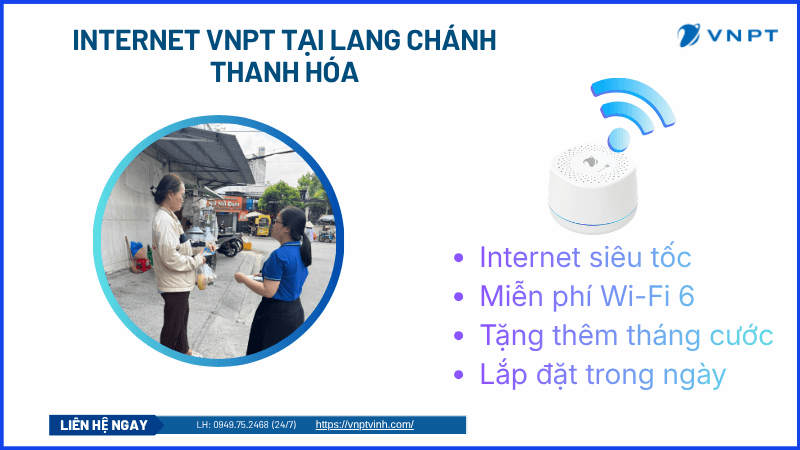 INTERNET VNPT TẠI LANG CHÁNH THANH HÓA

VNPT

- Internet siêu tốc
- Miễn phí Wi-Fi 6
- Tặng thêm tháng cước
- Lắp đặt trong ngày

LIÊN HỆ NGAY LH: 0949.75.2468 (24/7) https://vnptvinh.com/